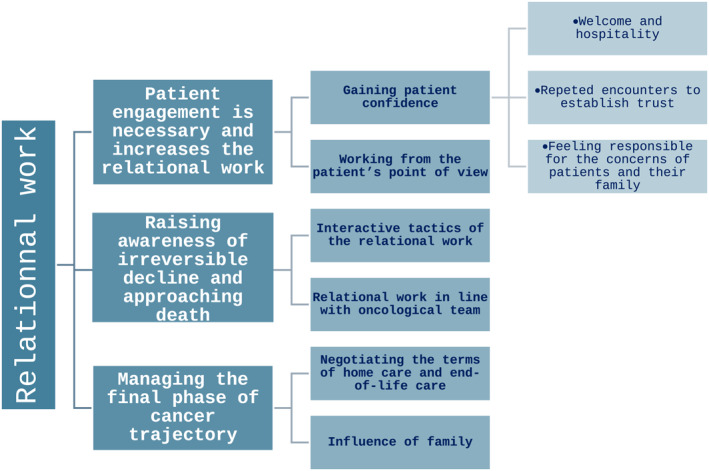 Relationnal work

Patient engagement is necessary and increases the relational work

Gaining patient confidence

•Welcome and hospitality

•Repeted encounters to establish trust

•Feeling responsible for the concerns of patients and their family

Working from the patient's point of view

Raising awareness of irreversible decline and approaching death

Interactive tactics of the relational work

Relational work in line with oncological team

Managing the final phase of cancer trajectory

Negotiating the terms of home care and end-of-life care

Influence of family